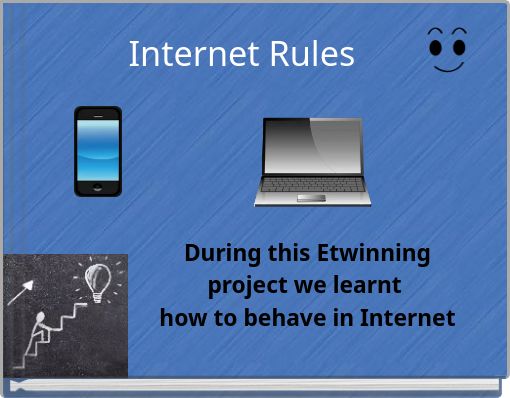 Internet Rules

During this Etwinning project we learnt how to behave in Internet